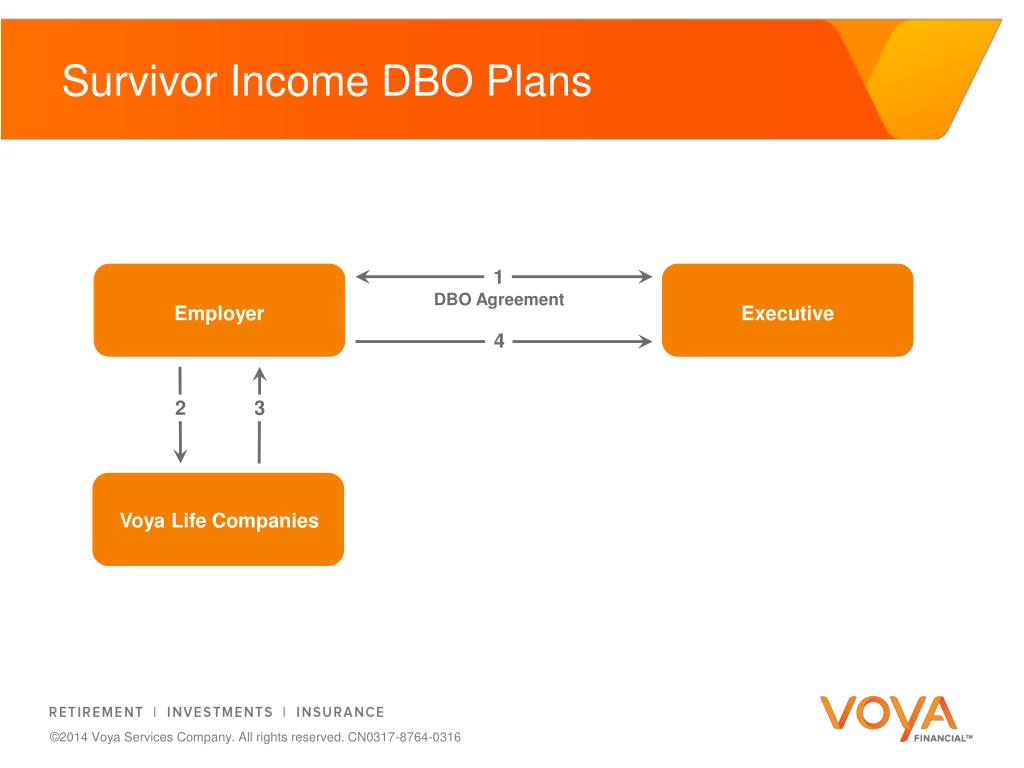 Survivor Income DBO Plans

Employer

1

DBO Agreement

4

Executive

2

3

Voya Life Companies

RETIREMENT | INVESTMENTS | INSURANCE

©2014 Voya Services Company. All rights reserved. CN0317-8764-0316

VOYA FINANCIAL™